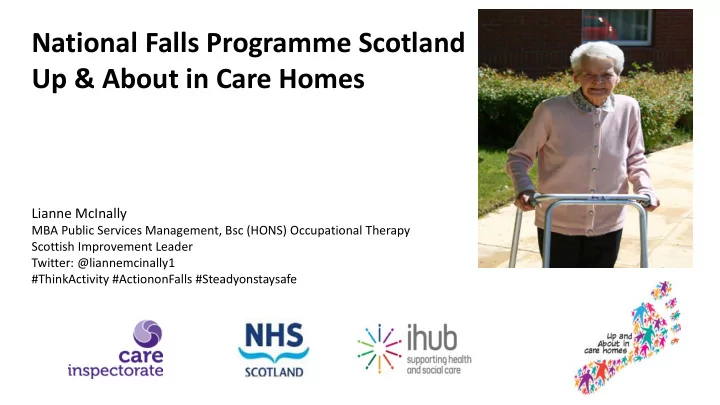 National Falls Programme Scotland
Up & About in Care Homes

Lianne McInally
MBA Public Services Management, Bsc (HONS) Occupational Therapy
Scottish Improvement Leader
Twitter: @liannemcinally1
#ThinkActivity #ActiononFalls #Steadyonstaysafe

care inspectorate

NHS SCOTLAND

ihub supporting health and social care

Up and About in care homes